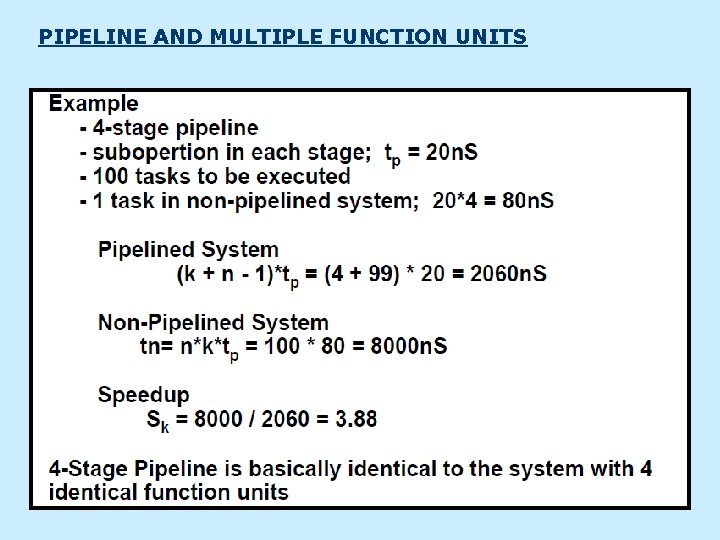 PIPELINE AND MULTIPLE FUNCTION UNITS

Example
- 4-stage pipeline
- subopertion in each stage; $t_p$ = 20nS
- 100 tasks to be executed
- 1 task in non-pipelined system; 20*4 = 80nS

Pipelined System
$(k + n - 1)*t_p = (4 + 99) * 20 = 2060nS$

Non-Pipelined System
$tn= n*k*t_p = 100 * 80 = 8000nS$

Speedup
$S_k = 8000 / 2060 = 3.88$

4-Stage Pipeline is basically identical to the system with 4 identical function units